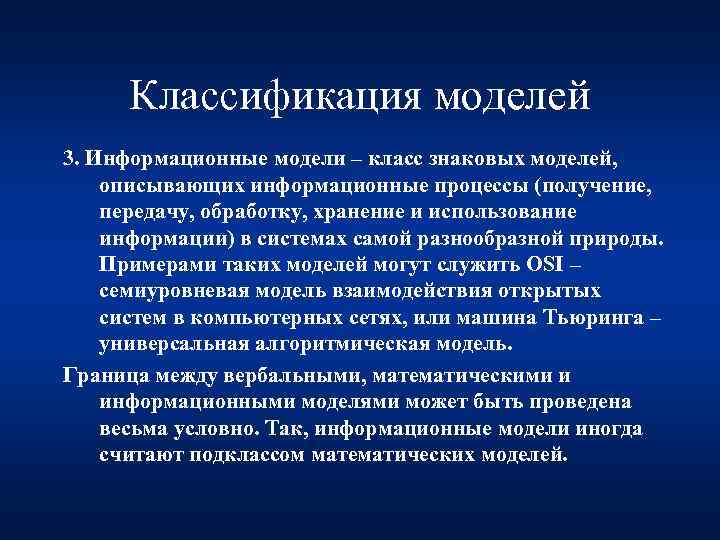 Классификация моделей

3. Информационные модели – класс знаковых моделей, описывающих информационные процессы (получение, передачу, обработку, хранение и использование информации) в системах самой разнообразной природы. Примерами таких моделей могут служить OSI – семиуровневая модель взаимодействия открытых систем в компьютерных сетях, или машина Тьюринга – универсальная алгоритмическая модель.

Граница между вербальными, математическими и информационными моделями может быть проведена весьма условно. Так, информационные модели иногда считают подклассом математических моделей.